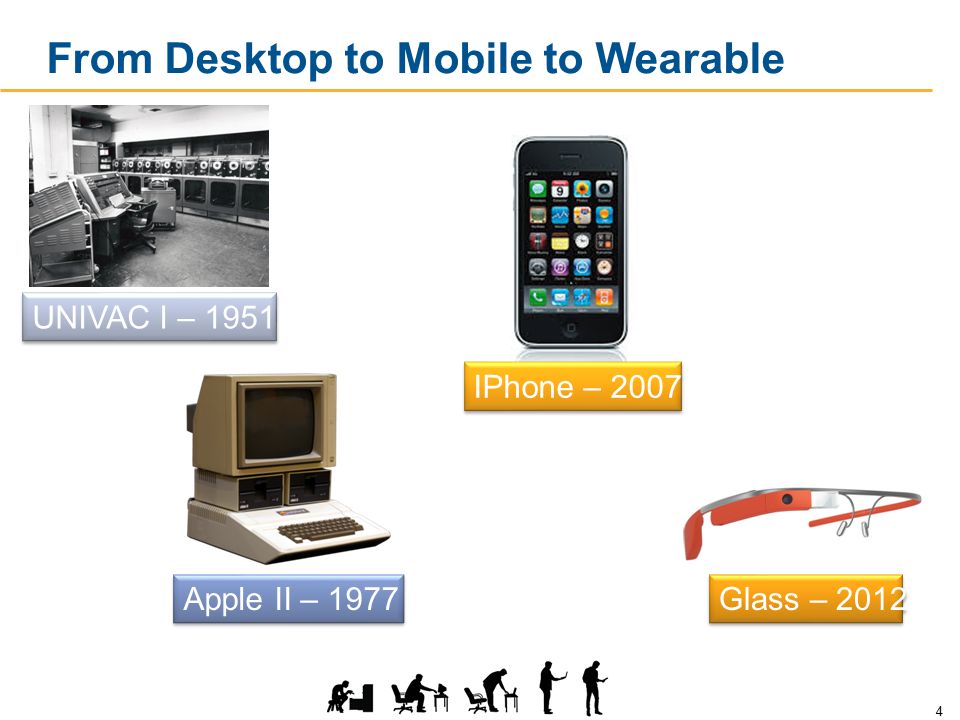 From Desktop to Mobile to Wearable

UNIVAC I – 1951

IPhone – 2007

Apple II – 1977

Glass – 2012

4